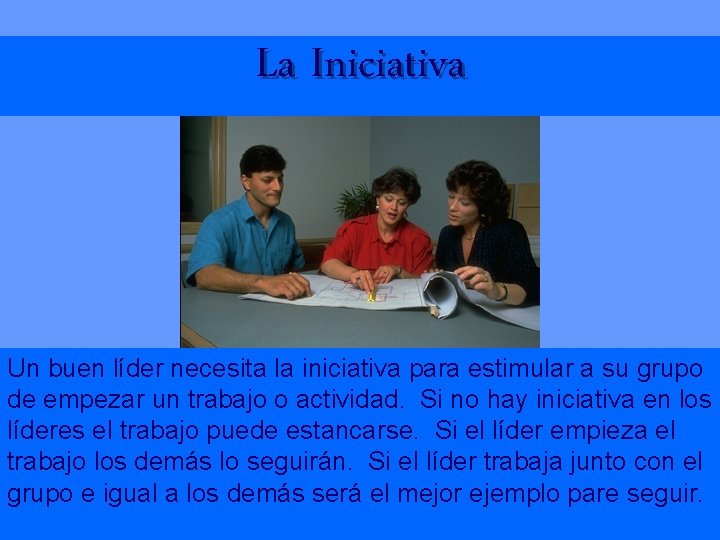 La Iniciativa

Un buen líder necesita la iniciativa para estimular a su grupo de empezar un trabajo o actividad. Si no hay iniciativa en los líderes el trabajo puede estancarse. Si el líder empieza el trabajo los demás lo seguirán. Si el líder trabaja junto con el grupo e igual a los demás será el mejor ejemplo pare seguir.